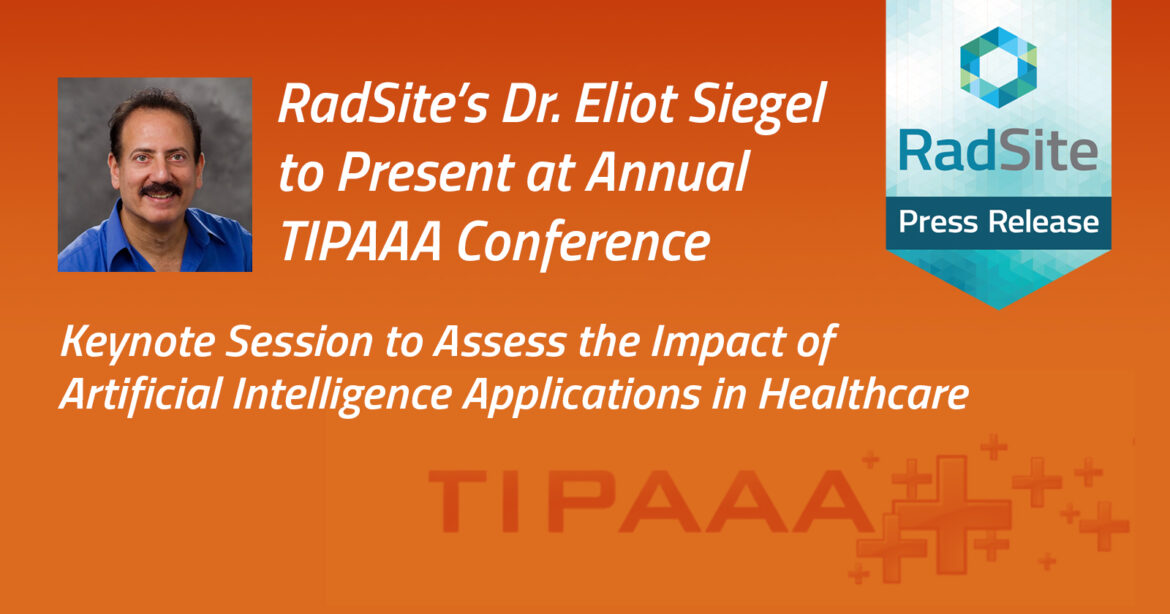 RadSite's Dr. Eliot Siegel to Present at Annual TIPAAA Conference

RadSite

Press Release

Keynote Session to Assess the Impact of Artificial Intelligence Applications in Healthcare

TIPAAA